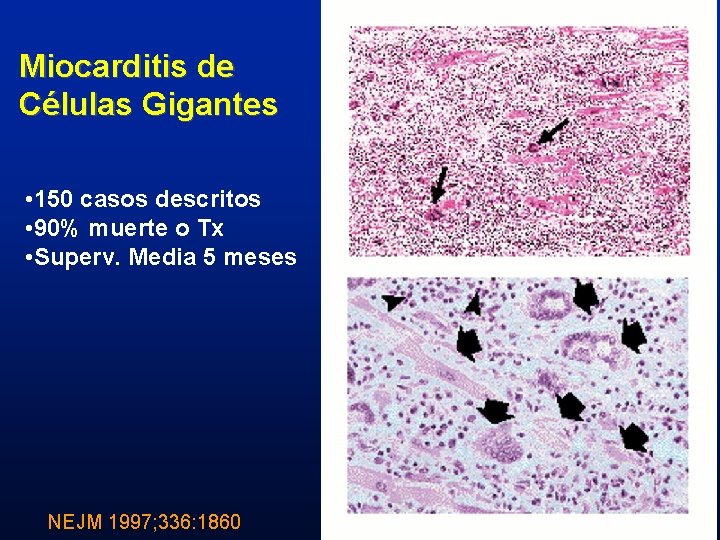 Miocarditis de Células Gigantes

•150 casos descritos
•90% muerte o Tx
•Superv. Media 5 meses

NEJM 1997;336:1860